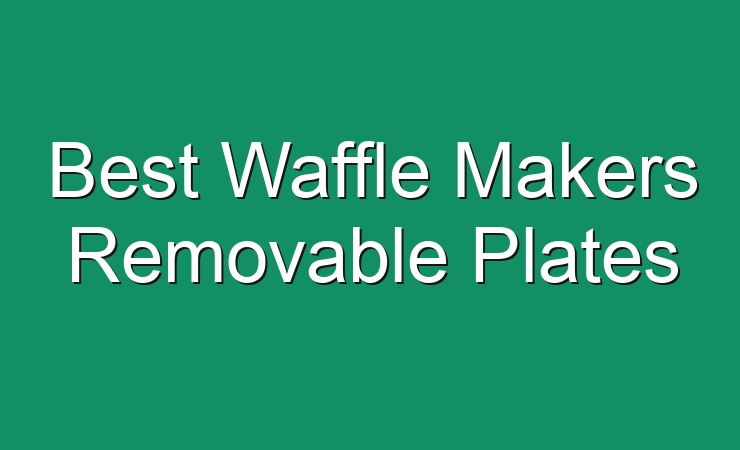 Best Waffle Makers Removable Plates